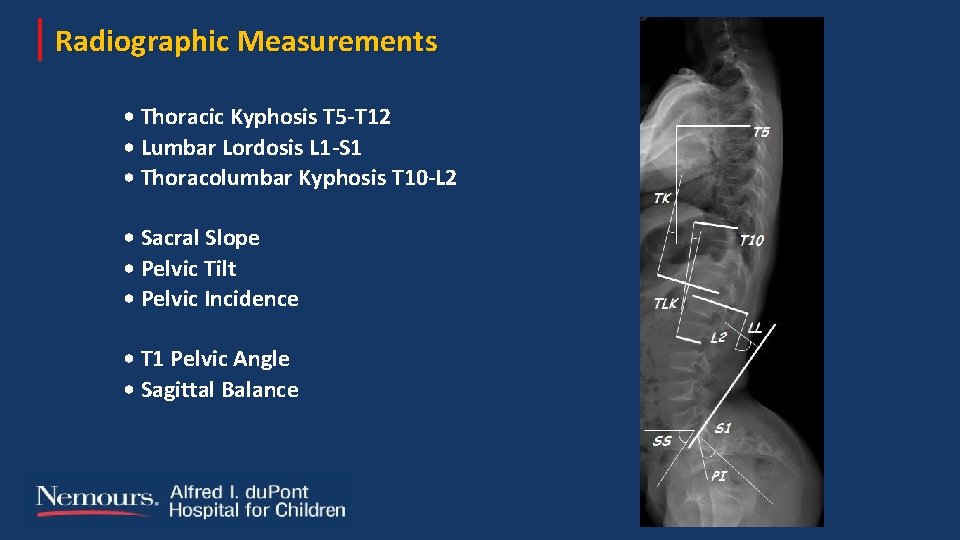 Radiographic Measurements

• Thoracic Kyphosis T5-T12
• Lumbar Lordosis L1-S1
• Thoracolumbar Kyphosis T10-L2

• Sacral Slope
• Pelvic Tilt
• Pelvic Incidence

• T1 Pelvic Angle
• Sagittal Balance

T5
TK
T10
TLK
L2
LL
S1
SS
PI

Nemours. Alfred I. duPont Hospital for Children